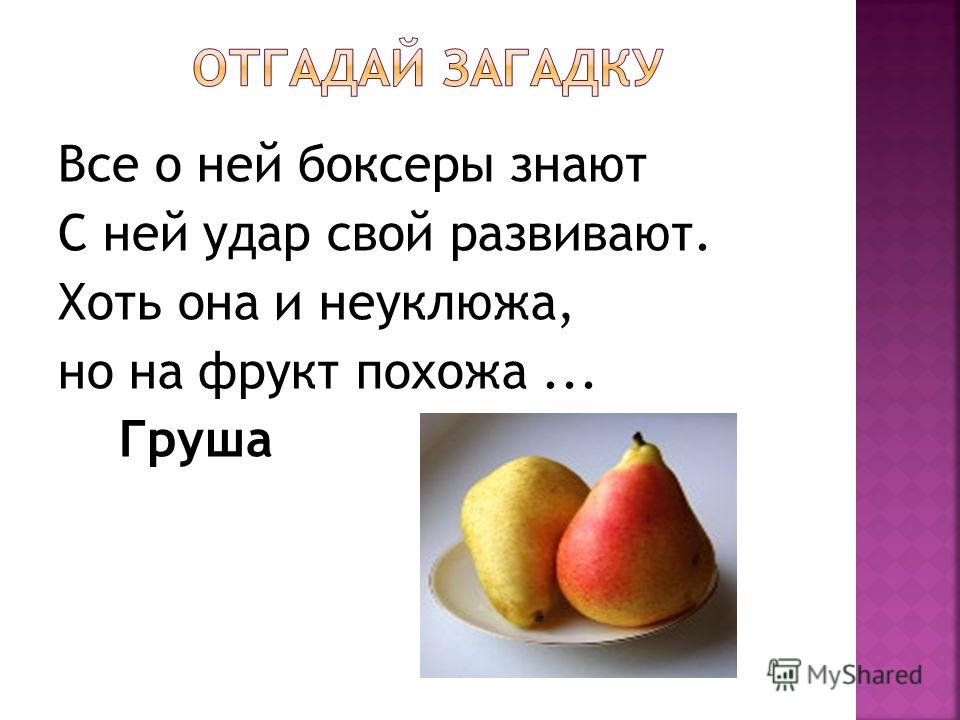 ОТГАДАЙ ЗАГАДКУ

Все о ней боксеры знают
С ней удар свой развивают.
Хоть она и неуклюжа,
но на фрукт похожа ...
Груша

MyShared